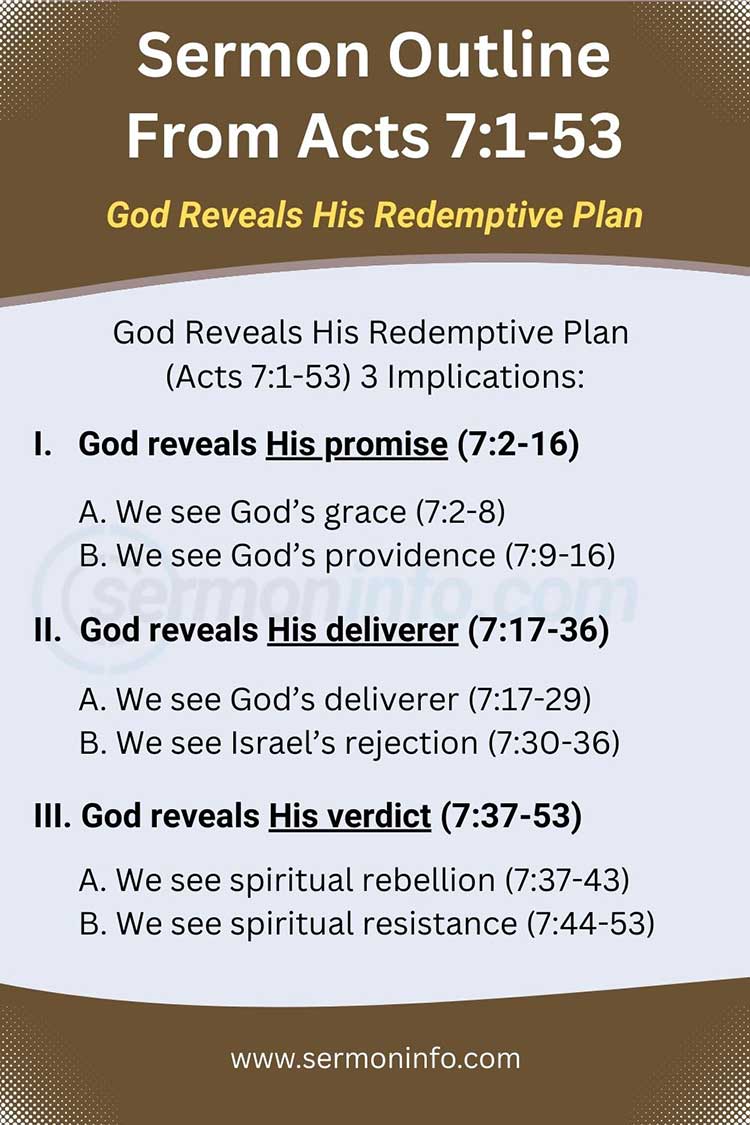 Sermon Outline From Acts 7:1-53

God Reveals His Redemptive Plan

God Reveals His Redemptive Plan (Acts 7:1-53) 3 Implications:

I. God reveals His promise (7:2-16)

A. We see God's grace (7:2-8)
B. We see God's providence (7:9-16)

sermoninfo.com

II. God reveals His deliverer (7:17-36)

A. We see God's deliverer (7:17-29)
B. We see Israel's rejection (7:30-36)

III. God reveals His verdict (7:37-53)

A. We see spiritual rebellion (7:37-43)
B. We see spiritual resistance (7:44-53)

www.sermoninfo.com